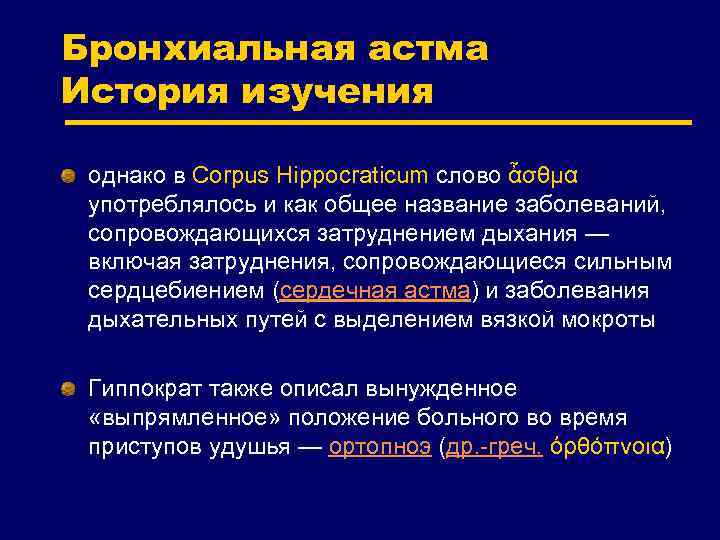 Бронхиальная астма
История изучения

однако в Corpus Hippocraticum слово ἆσθμα употреблялось и как общее название заболеваний, сопровождающихся затруднением дыхания — включая затруднения, сопровождающиеся сильным сердцебиением (сердечная астма) и заболевания дыхательных путей с выделением вязкой мокроты

Гиппократ также описал вынужденное «выпрямленное» положение больного во время приступов удушья — ортопноэ (др.-греч. ὀρθόπνοια)